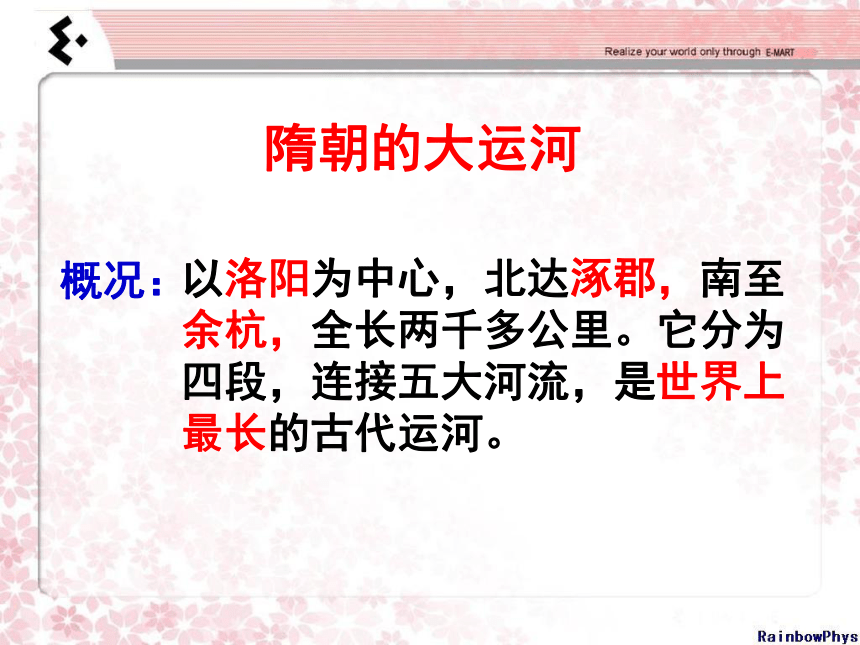 Realize your world only through E-MART

隋朝的大运河

概况：以洛阳为中心，北达涿郡，南至余杭，全长两千多公里。它分为四段，连接五大河流，是世界上最长的古代运河。

RainbowPhys